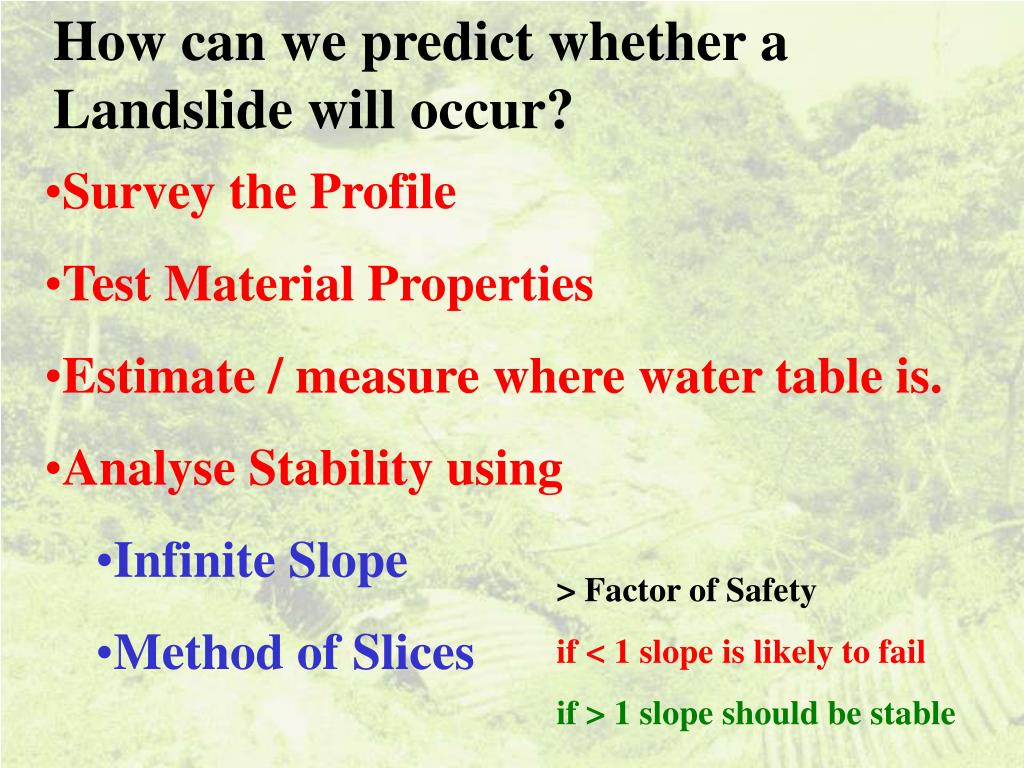 How can we predict whether a Landslide will occur?

•Survey the Profile

•Test Material Properties

•Estimate / measure where water table is.

•Analyse Stability using

•Infinite Slope

•Method of Slices

> Factor of Safety

if < 1 slope is likely to fail

if > 1 slope should be stable